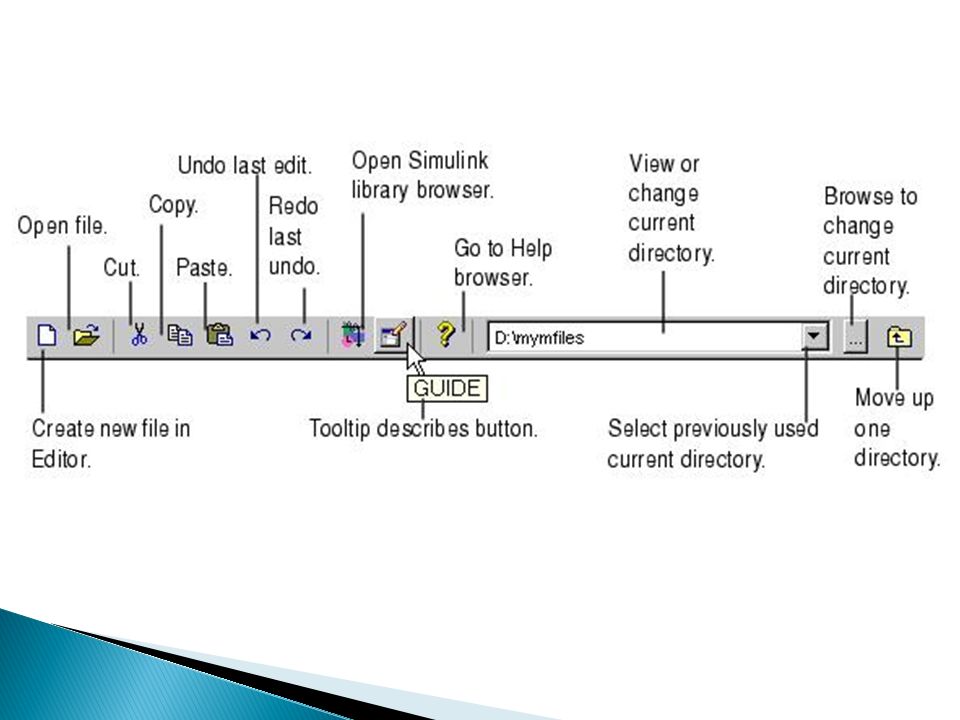 Open file.

Cut.

Copy.

Paste.

Undo last edit.

Redo last undo.

Open Simulink library browser.

Go to Help browser.

View or change current directory.

Browse to change current directory.

D:\mymfiles

...

GUIDE

Create new file in Editor.

Tooltip describes button.

Select previously used current directory.

Move up one directory.